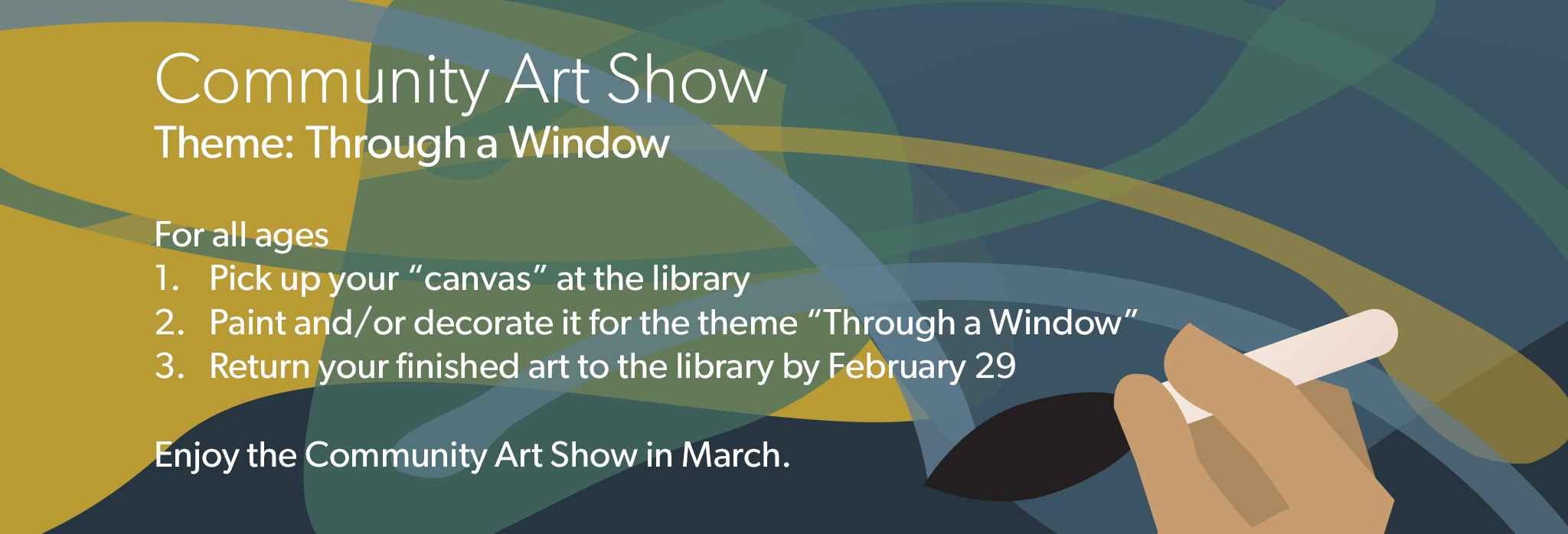 Community Art Show
Theme: Through a Window

For all ages
1. Pick up your “canvas” at the library
2. Paint and/or decorate it for the theme “Through a Window”
3. Return your finished art to the library by February 29

Enjoy the Community Art Show in March.